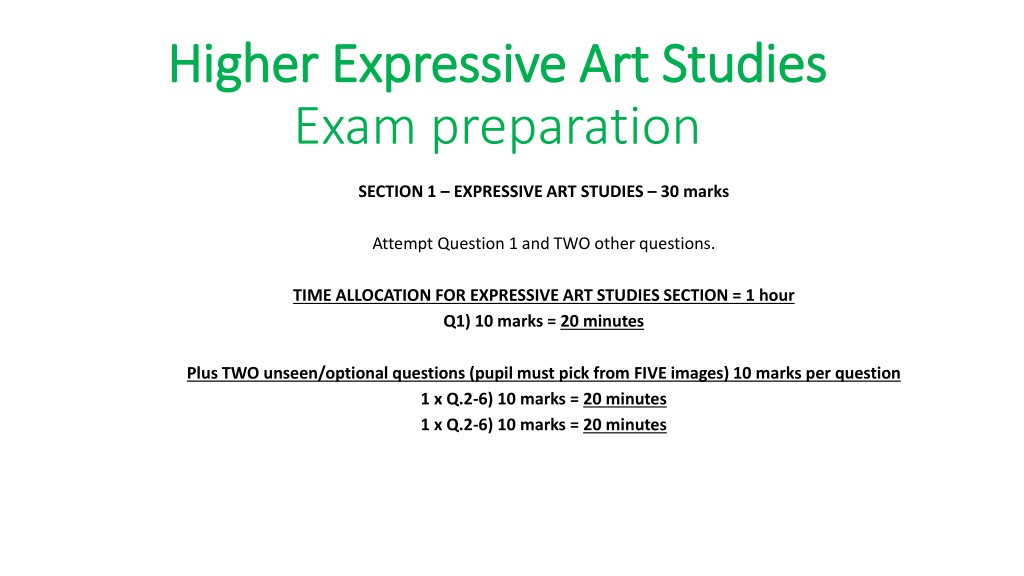 Higher Expressive Art Studies
Exam preparation

SECTION 1 – EXPRESSIVE ART STUDIES – 30 marks

Attempt Question 1 and TWO other questions.

TIME ALLOCATION FOR EXPRESSIVE ART STUDIES SECTION = 1 hour
Q1) 10 marks = 20 minutes

Plus TWO unseen/optional questions (pupil must pick from FIVE images) 10 marks per question
1 x Q.2-6) 10 marks = 20 minutes
1 x Q.2-6) 10 marks = 20 minutes